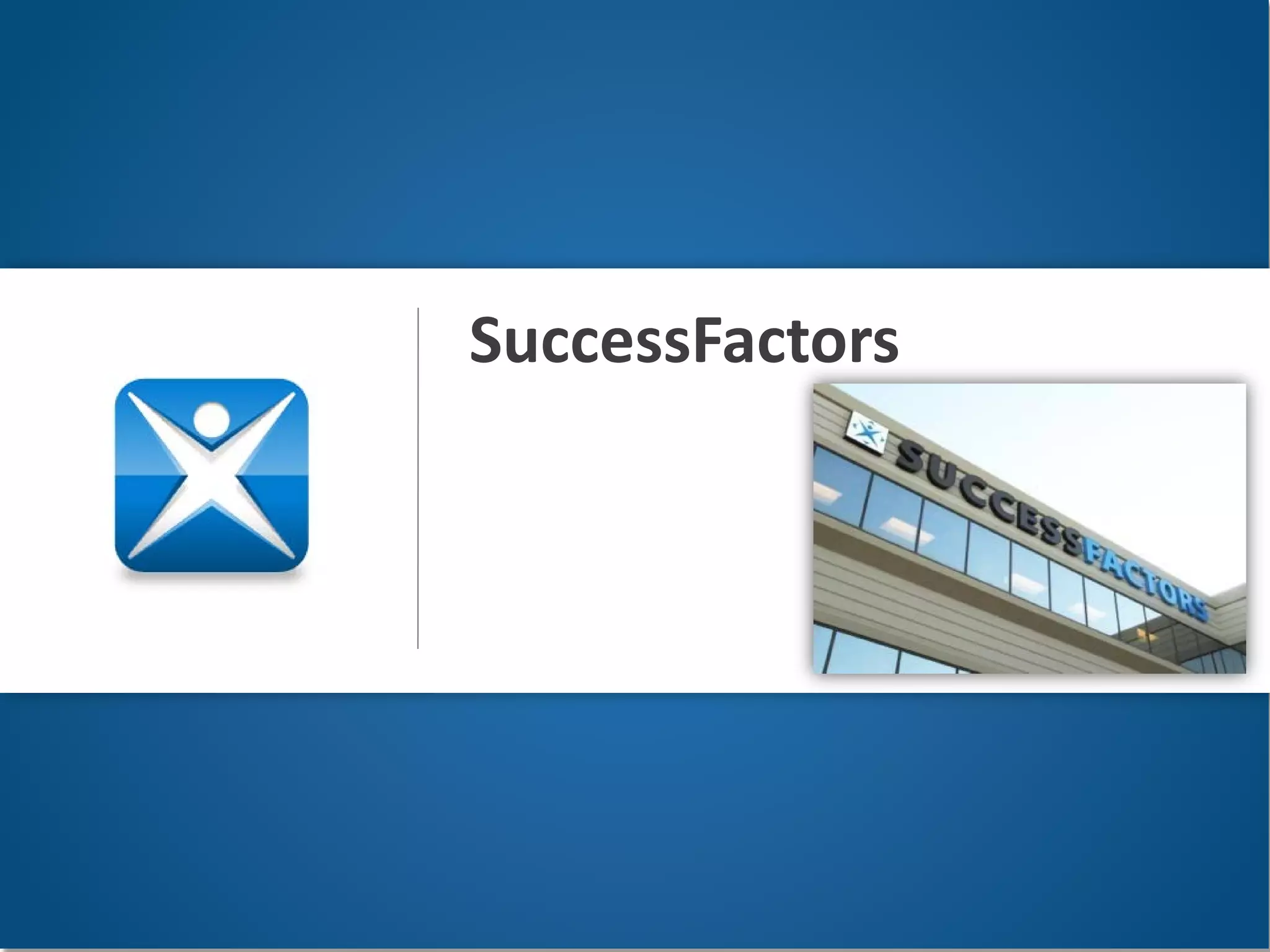 SuccessFactors

SUCCESSFACTORS